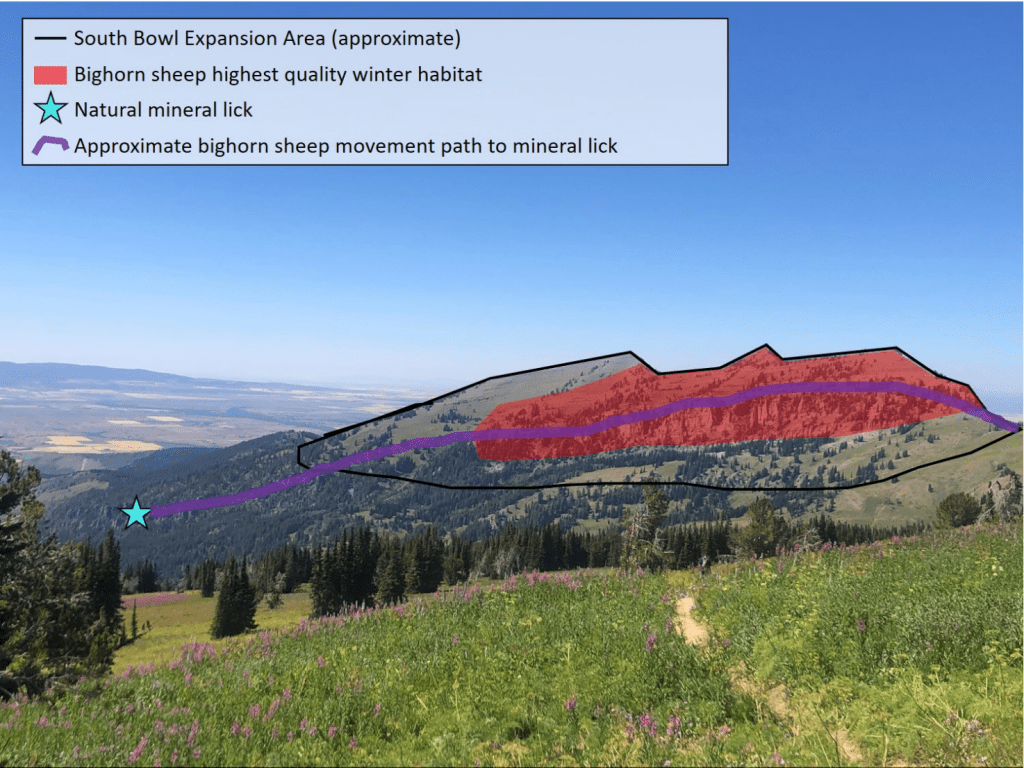 South Bowl Expansion Area (approximate)
Bighorn sheep highest quality winter habitat
Natural mineral lick
Approximate bighorn sheep movement path to mineral lick